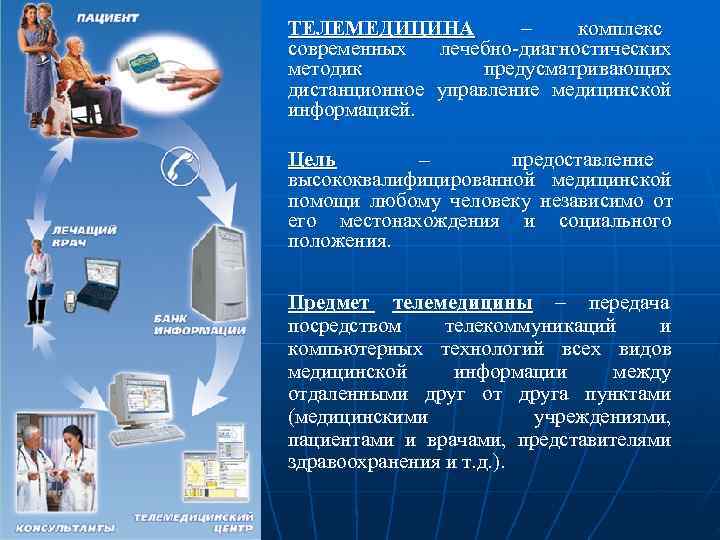 ПАЦИЕНТ

ЛЕЧАЩИЙ ВРАЧ

БАНК ИНФОРМАЦИИ

КОНСУЛЬТАНТЫ

ТЕЛЕМЕДИЦИНСКИЙ ЦЕНТР

ТЕЛЕМЕДИЦИНА – комплекс современных лечебно-диагностических методик предусматривающих дистанционное управление медицинской информацией.

Цель – предоставление высококвалифицированной медицинской помощи любому человеку независимо от его местонахождения и социального положения.

Предмет телемедицины – передача посредством телекоммуникаций и компьютерных технологий всех видов медицинской информации между отдаленными друг от друга пунктами (медицинскими учреждениями, пациентами и врачами, представителями здравоохранения и т.д.).